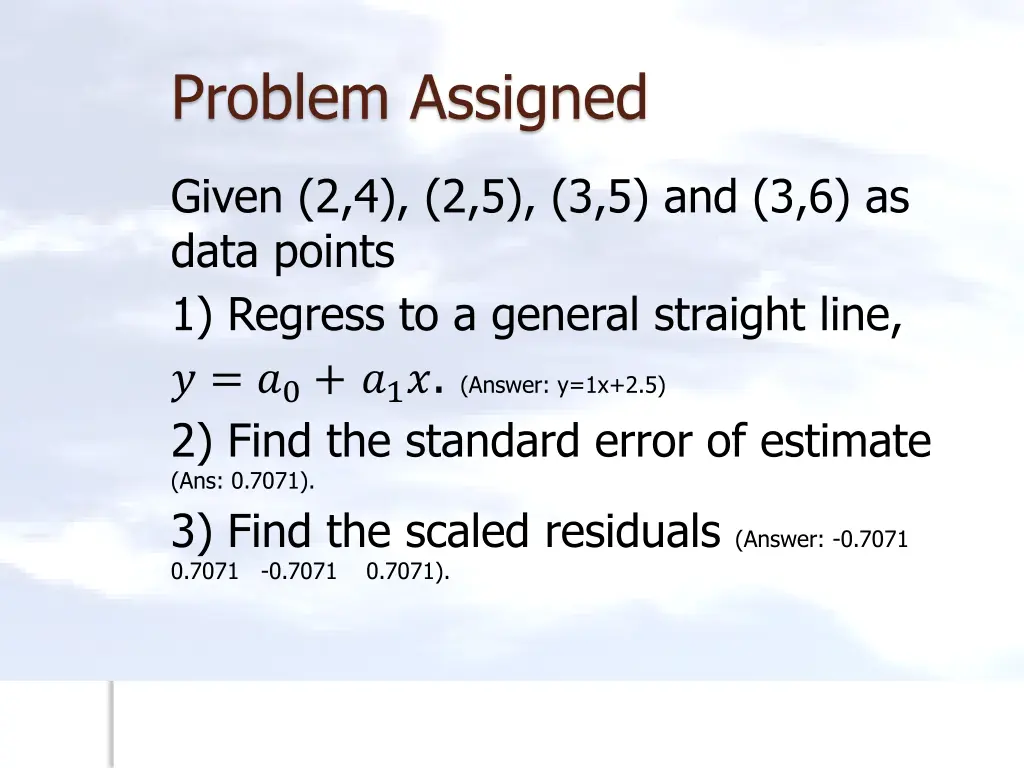 Problem Assigned

Given (2,4), (2,5), (3,5) and (3,6) as data points

1) Regress to a general straight line, $y = a_0 + a_1 x$. (Answer: y=1x+2.5)

2) Find the standard error of estimate (Ans: 0.7071).

3) Find the scaled residuals (Answer: -0.7071 0.7071 -0.7071 0.7071).